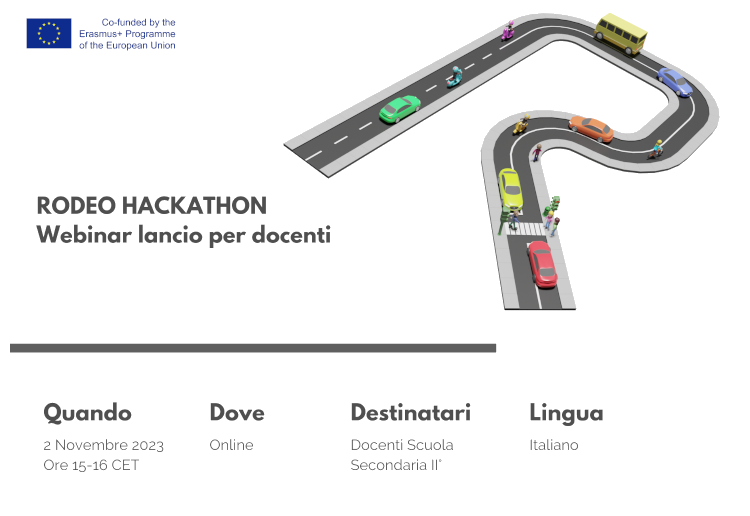 Co-funded by the Erasmus+ Programme of the European Union

RODEO HACKATHON
Webinar lancio per docenti

Quando
2 Novembre 2023
Ore 15-16 CET

Dove
Online

Destinatari
Docenti Scuola Secondaria II°

Lingua
Italiano